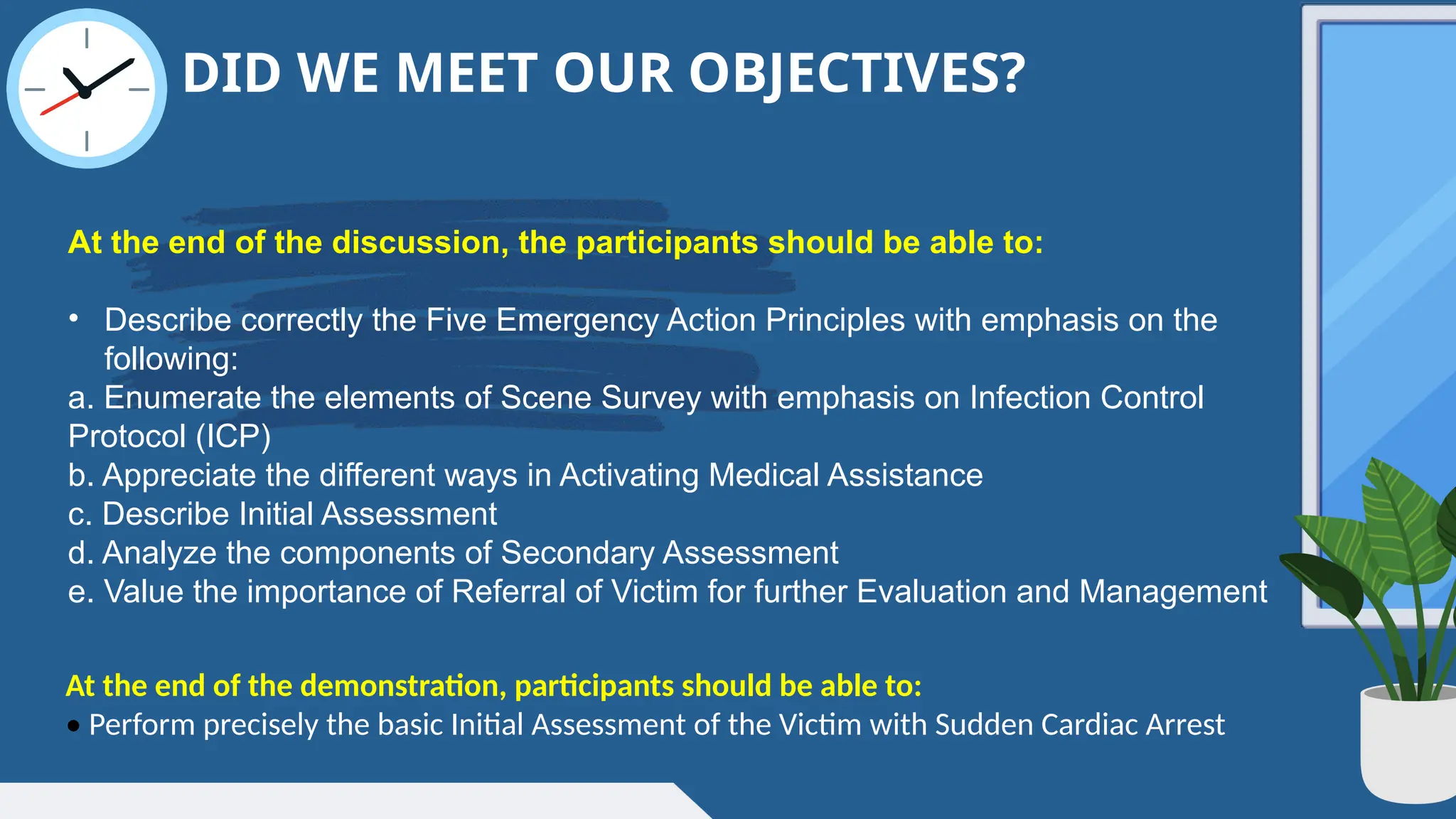 DID WE MEET OUR OBJECTIVES?

At the end of the discussion, the participants should be able to:

• Describe correctly the Five Emergency Action Principles with emphasis on the following:
a. Enumerate the elements of Scene Survey with emphasis on Infection Control Protocol (ICP)
b. Appreciate the different ways in Activating Medical Assistance
c. Describe Initial Assessment
d. Analyze the components of Secondary Assessment
e. Value the importance of Referral of Victim for further Evaluation and Management

At the end of the demonstration, participants should be able to:
• Perform precisely the basic Initial Assessment of the Victim with Sudden Cardiac Arrest